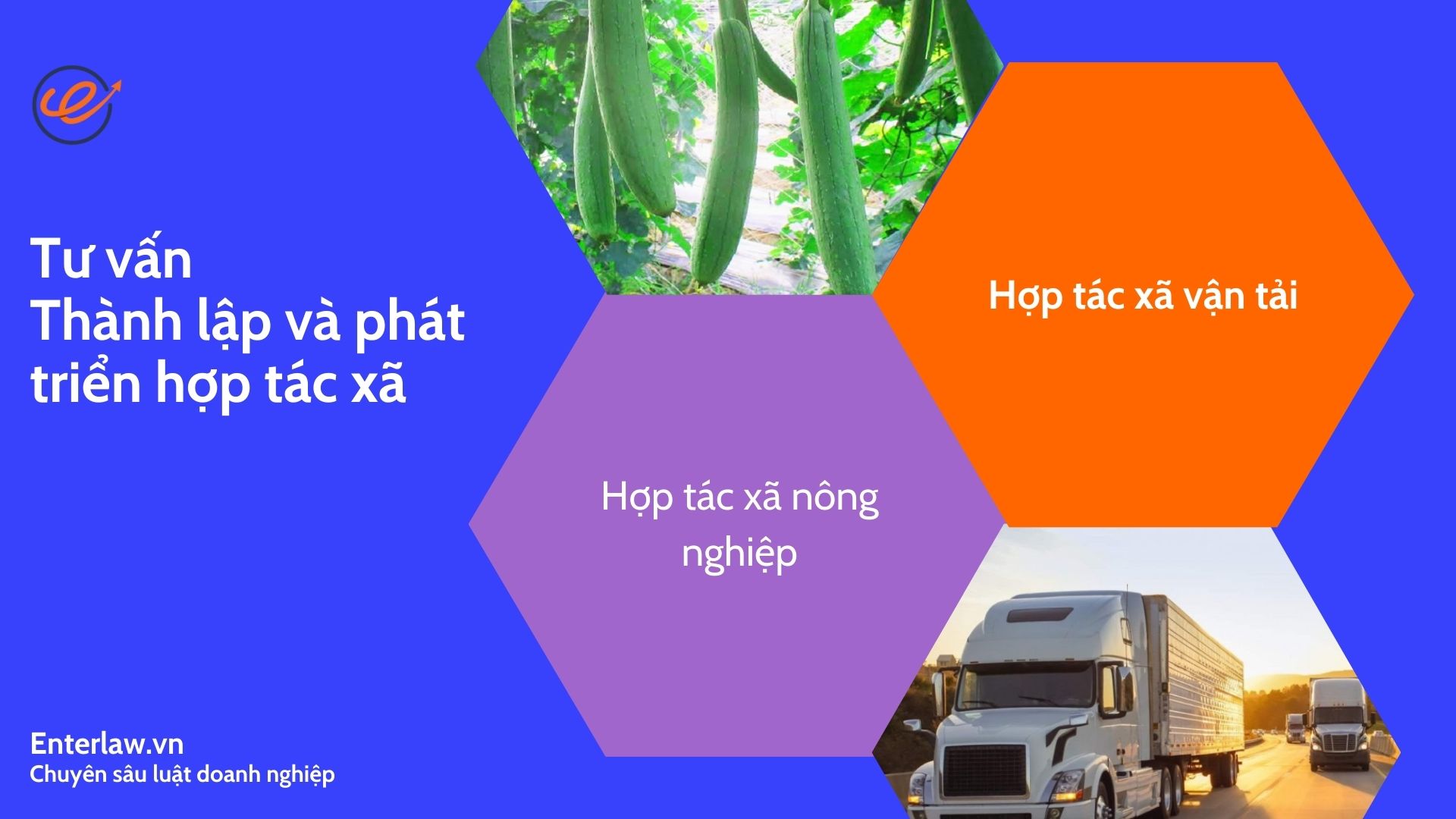 Tư vấn
Thành lập và phát triển hợp tác xã

Hợp tác xã vận tải

Hợp tác xã nông nghiệp

Enterlaw.vn
Chuyên sâu luật doanh nghiệp